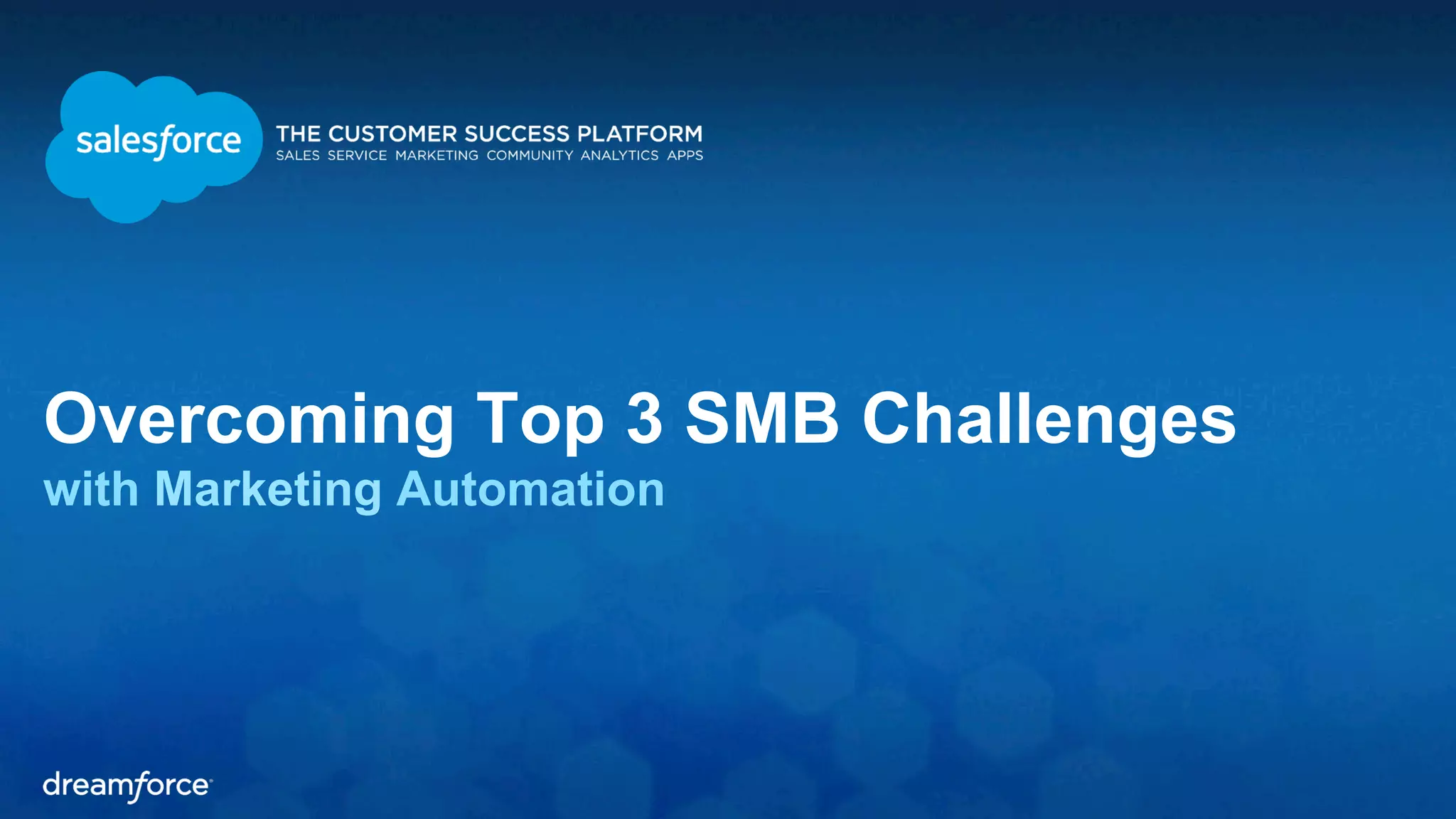 salesforce

THE CUSTOMER SUCCESS PLATFORM
SALES SERVICE MARKETING COMMUNITY ANALYTICS APPS

Overcoming Top 3 SMB Challenges
with Marketing Automation

dreamforce